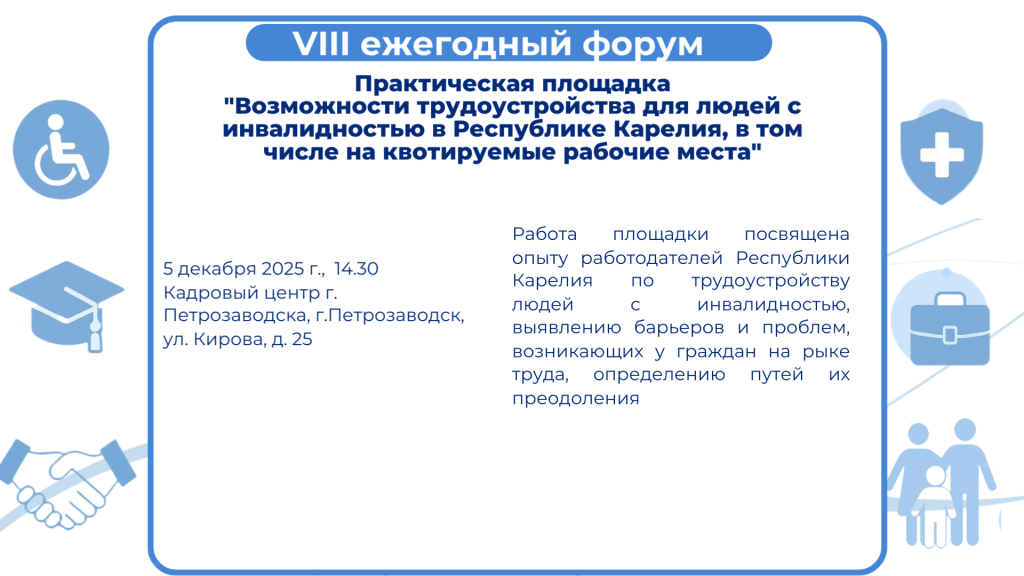 VIII ежегодный форум

Практическая площадка
"Возможности трудоустройства для людей с инвалидностью в Республике Карелия, в том числе на квотируемые рабочие места"

5 декабря 2025 г., 14.30
Кадровый центр г. Петрозаводска, г.Петрозаводск, ул. Кирова, д. 25

Работа площадки посвящена опыту работодателей Республики Карелия по трудоустройству людей с инвалидностью, выявлению барьеров и проблем, возникающих у граждан на рыке труда, определению путей их преодоления